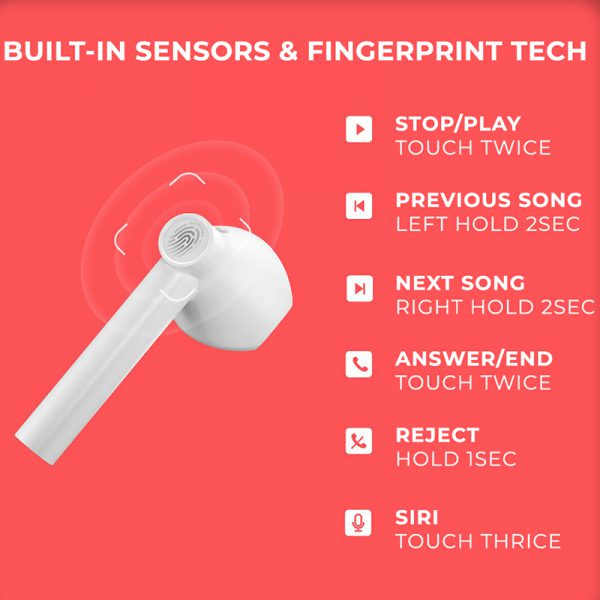 BUILT-IN SENSORS & FINGERPRINT TECH

STOP/PLAY
TOUCH TWICE

PREVIOUS SONG
LEFT HOLD 2SEC

NEXT SONG
RIGHT HOLD 2SEC

ANSWER/END
TOUCH TWICE

REJECT
HOLD 1SEC

SIRI
TOUCH THRICE